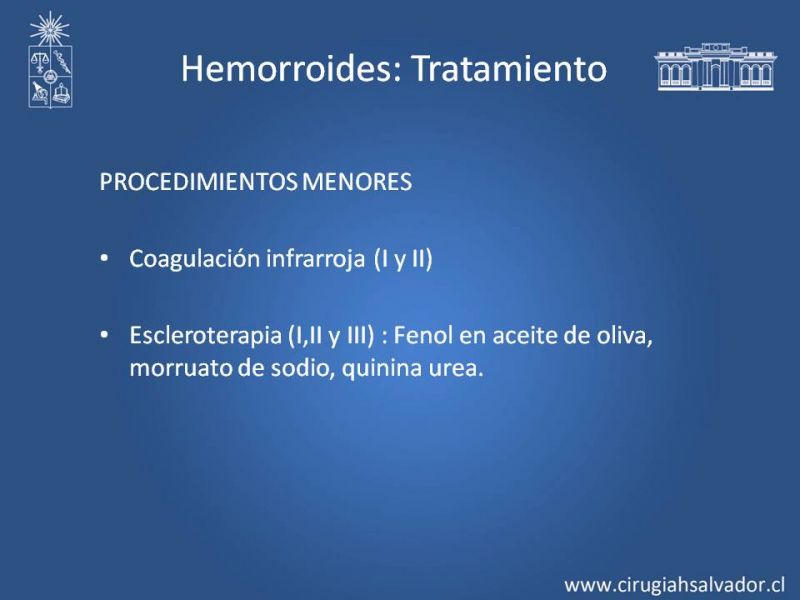 Hemorroides: Tratamiento

PROCEDIMIENTOS MENORES

• Coagulación infrarroja (I y II)

• Escleroterapia (I,II y III) : Fenol en aceite de oliva, morruato de sodio, quinina urea.

www.cirugiahsalvador.cl